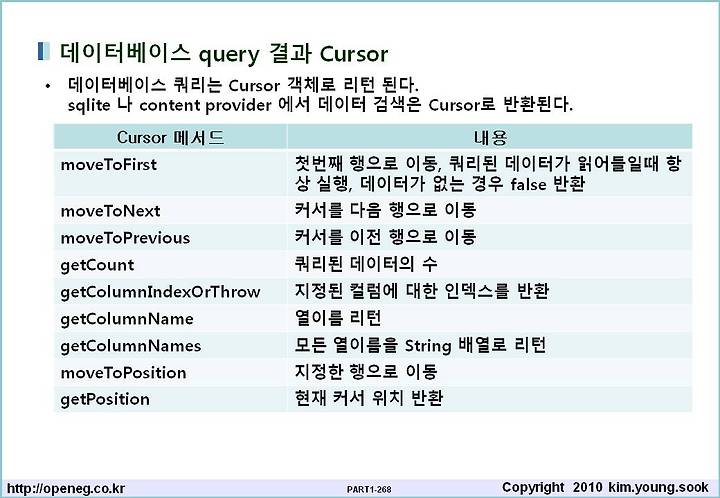 데이터베이스 query 결과 Cursor

• 데이터베이스 쿼리는 Cursor 객체로 리턴 된다.
sqlite 나 content provider 에서 데이터 검색은 Cursor로 반환된다.

| Cursor 메서드 | 내용 |
|---|---|
| moveToFirst | 첫번째 행으로 이동, 쿼리된 데이터가 읽어들일때 항상 실행, 데이터가 없는 경우 false 반환 |
| moveToNext | 커서를 다음 행으로 이동 |
| moveToPrevious | 커서를 이전 행으로 이동 |
| getCount | 쿼리된 데이터의 수 |
| getColumnIndexOrThrow | 지정된 컬럼에 대한 인덱스를 반환 |
| getColumnName | 열이름 리턴 |
| getColumnNames | 모든 열이름을 String 배열로 리턴 |
| moveToPosition | 지정한 행으로 이동 |
| getPosition | 현재 커서 위치 반환 |

http://openeg.co.kr PART1-268 Copyright 2010 kim.young.sook